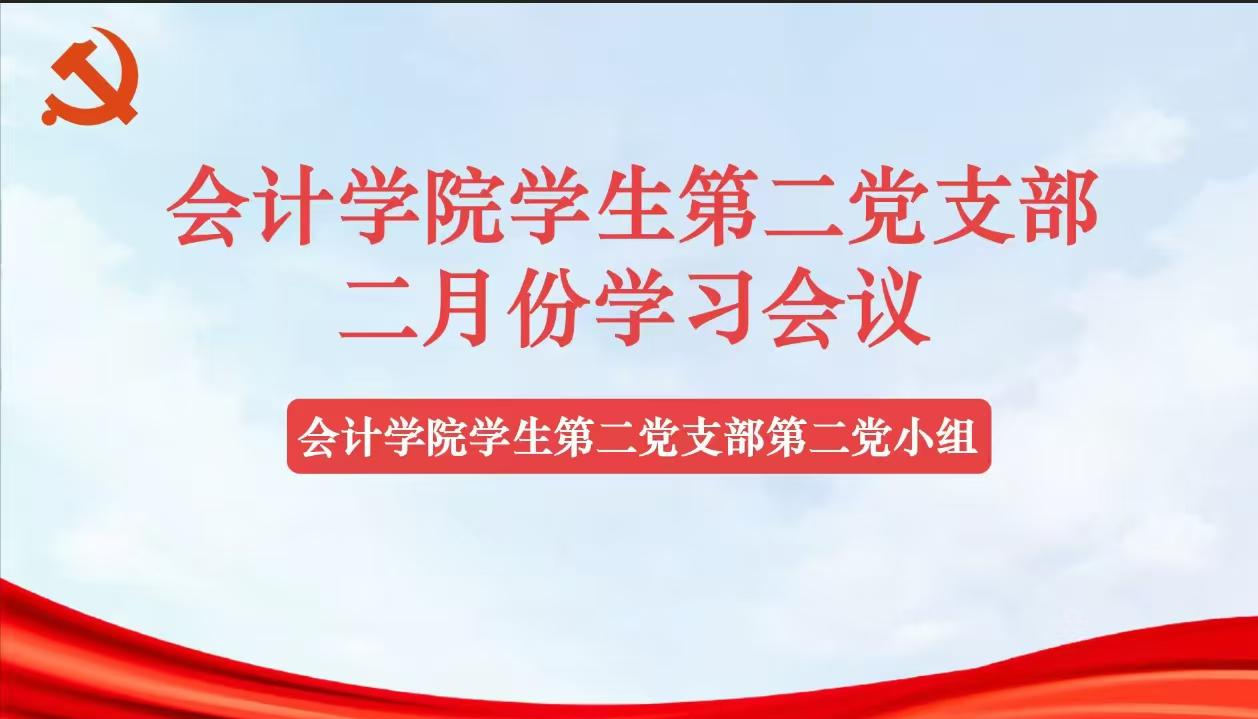 会计学院学生第二党支部
二月份学习会议

会计学院学生第二党支部第二党小组